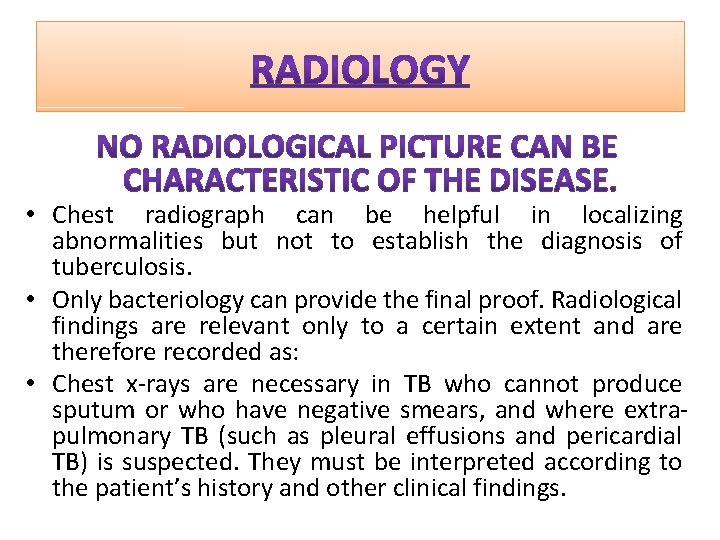 RADIOLOGY

NO RADIOLOGICAL PICTURE CAN BE CHARACTERISTIC OF THE DISEASE.

• Chest radiograph can be helpful in localizing abnormalities but not to establish the diagnosis of tuberculosis.
• Only bacteriology can provide the final proof. Radiological findings are relevant only to a certain extent and are therefore recorded as:
• Chest x-rays are necessary in TB who cannot produce sputum or who have negative smears, and where extra-pulmonary TB (such as pleural effusions and pericardial TB) is suspected. They must be interpreted according to the patient's history and other clinical findings.